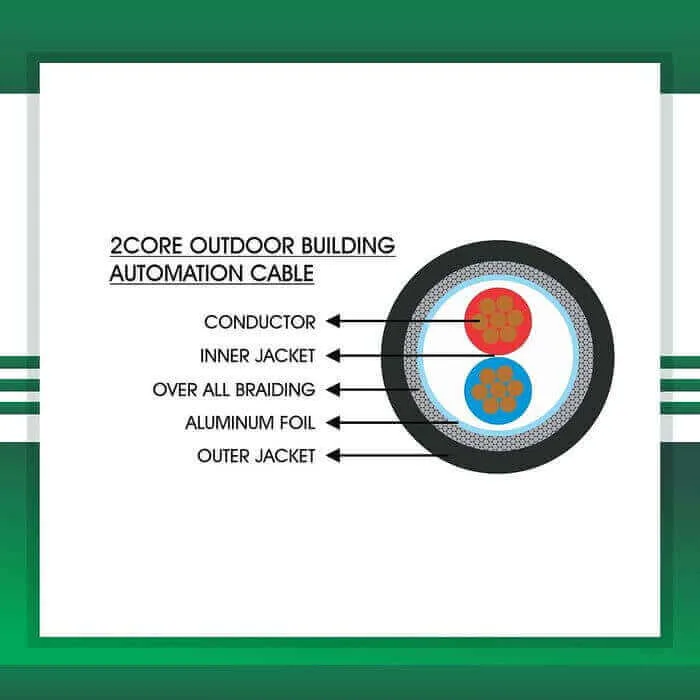 2CORE OUTDOOR BUILDING AUTOMATION CABLE

CONDUCTOR
INNER JACKET
OVER ALL BRAIDING
ALUMINUM FOIL
OUTER JACKET